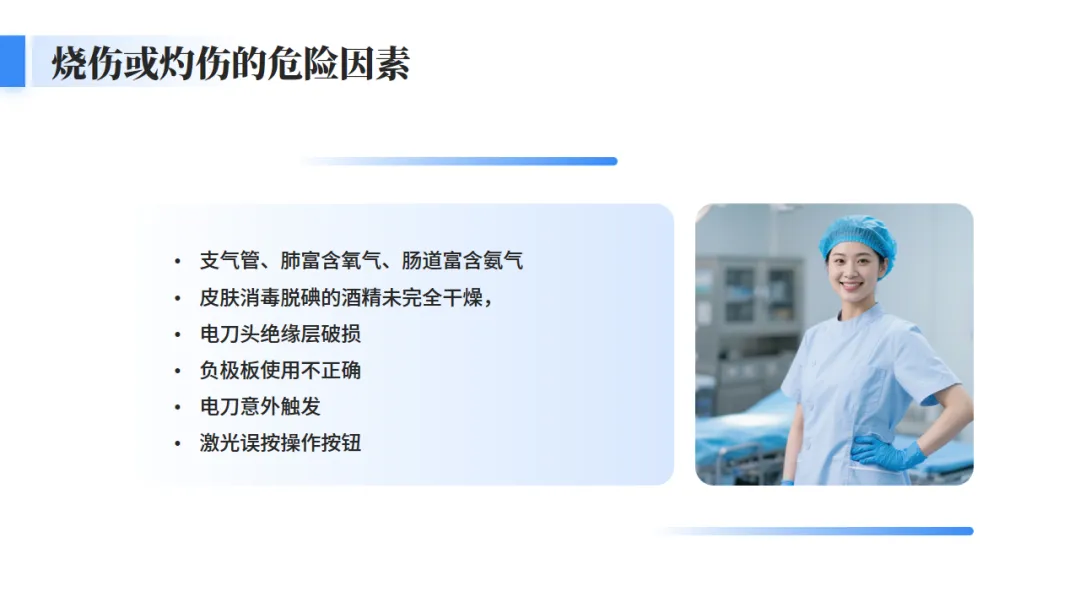 烧伤或灼伤的危险因素

• 支气管、肺富含氧气、肠道富含氨气
• 皮肤消毒脱碘的酒精未完全干燥，
• 电刀头绝缘层破损
• 负极板使用不正确
• 电刀意外触发
• 激光误按操作按钮